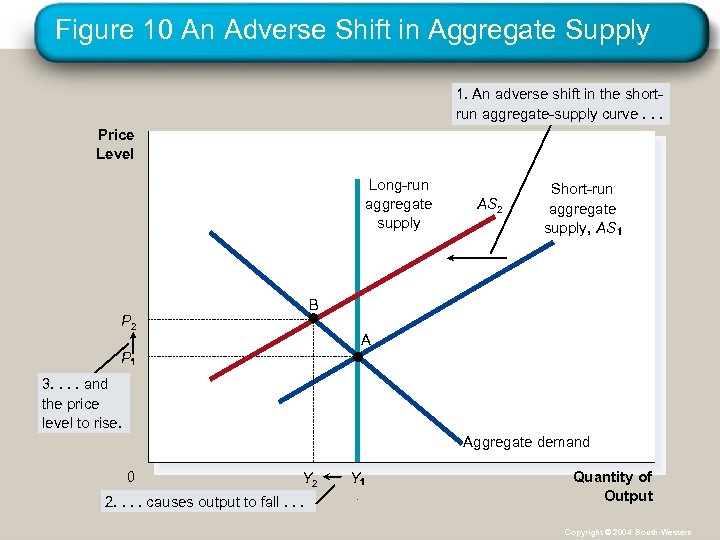 Figure 10 An Adverse Shift in Aggregate Supply

1. An adverse shift in the short-run aggregate-supply curve . . .

Price Level

Long-run aggregate supply

$AS_2$

Short-run aggregate supply, $AS_1$

B

A

$P_2$

$P_1$

3. . . . and the price level to rise.

Aggregate demand

0

$Y_2$

$Y_1$

Quantity of Output

2. . . . causes output to fall . . .

Copyright © 2004 South-Western